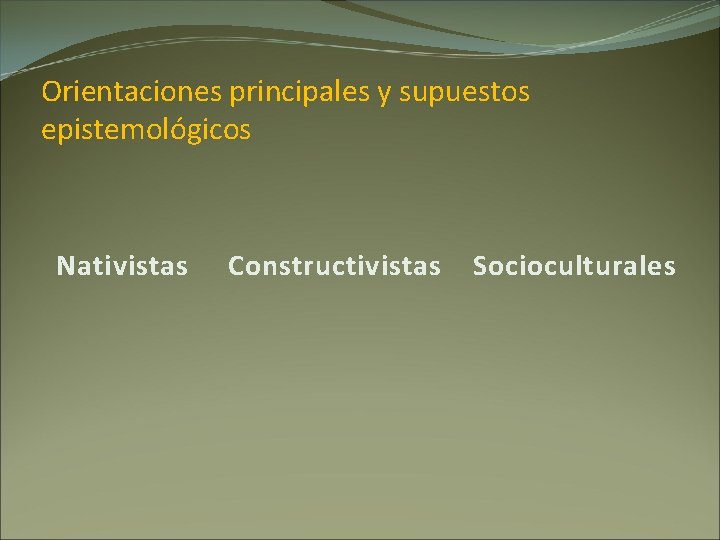 Orientaciones principales y supuestos epistemológicos

Nativistas Constructivistas Socioculturales